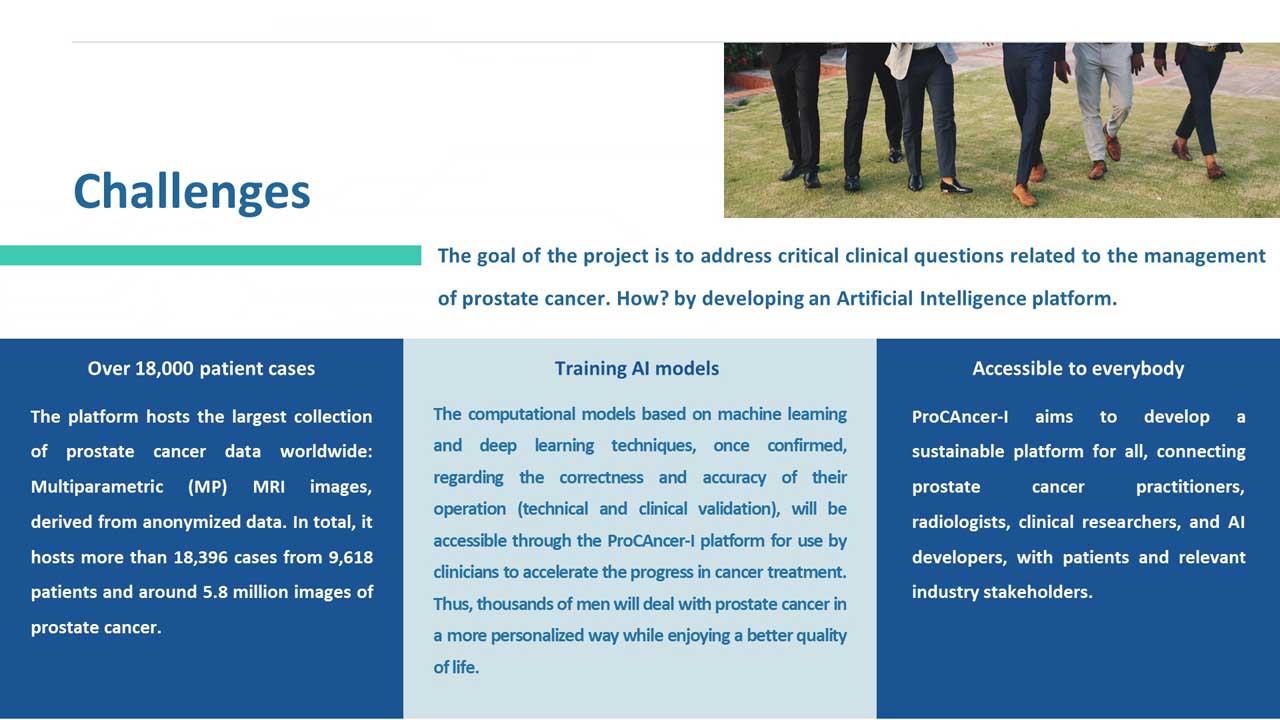 Challenges

The goal of the project is to address critical clinical questions related to the management of prostate cancer. How? by developing an Artificial Intelligence platform.

Over 18,000 patient cases

The platform hosts the largest collection of prostate cancer data worldwide: Multiparametric (MP) MRI images, derived from anonymized data. In total, it hosts more than 18,396 cases from 9,618 patients and around 5.8 million images of prostate cancer.

Training AI models

The computational models based on machine learning and deep learning techniques, once confirmed, regarding the correctness and accuracy of their operation (technical and clinical validation), will be accessible through the ProCAncer-I platform for use by clinicians to accelerate the progress in cancer treatment. Thus, thousands of men will deal with prostate cancer in a more personalized way while enjoying a better quality of life.

Accessible to everybody

ProCAncer-I aims to develop a sustainable platform for all, connecting prostate cancer practitioners, radiologists, clinical researchers, and AI developers, with patients and relevant industry stakeholders.